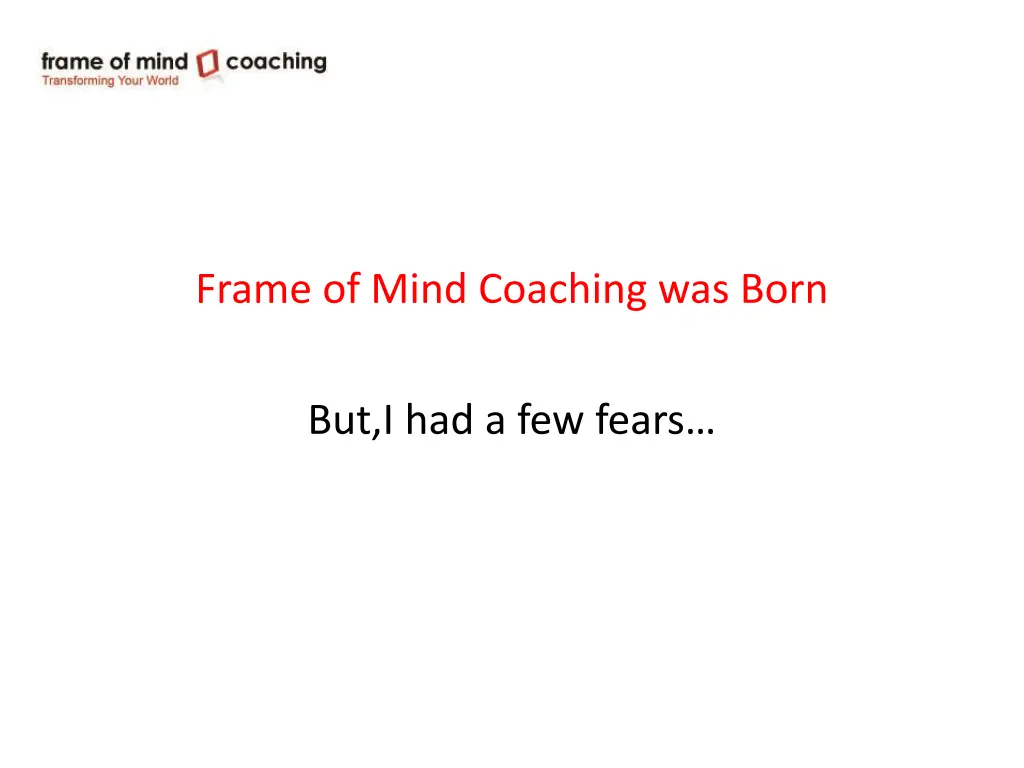 frame of mind coaching
Transforming Your World

Frame of Mind Coaching was Born

But,I had a few fears…